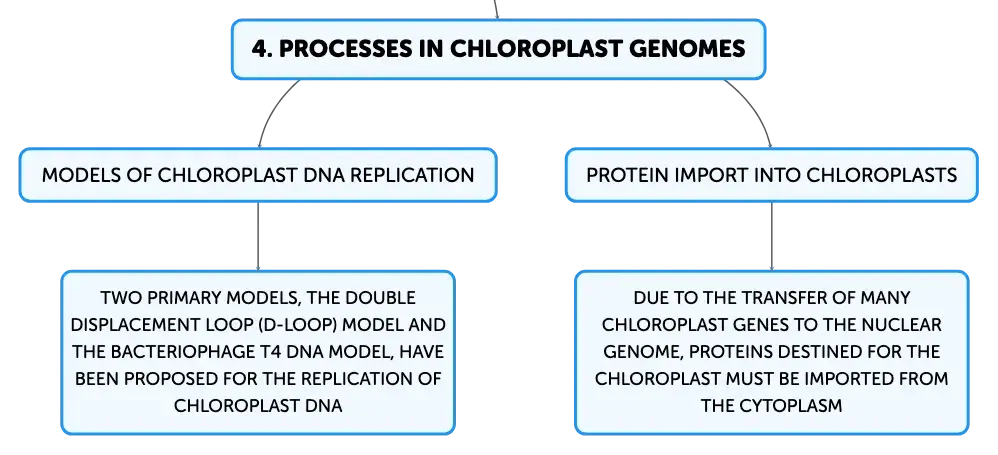 4. PROCESSES IN CHLOROPLAST GENOMES

MODELS OF CHLOROPLAST DNA REPLICATION

TWO PRIMARY MODELS, THE DOUBLE DISPLACEMENT LOOP (D-LOOP) MODEL AND THE BACTERIOPHAGE T4 DNA MODEL, HAVE BEEN PROPOSED FOR THE REPLICATION OF CHLOROPLAST DNA

PROTEIN IMPORT INTO CHLOROPLASTS

DUE TO THE TRANSFER OF MANY CHLOROPLAST GENES TO THE NUCLEAR GENOME, PROTEINS DESTINED FOR THE CHLOROPLAST MUST BE IMPORTED FROM THE CYTOPLASM